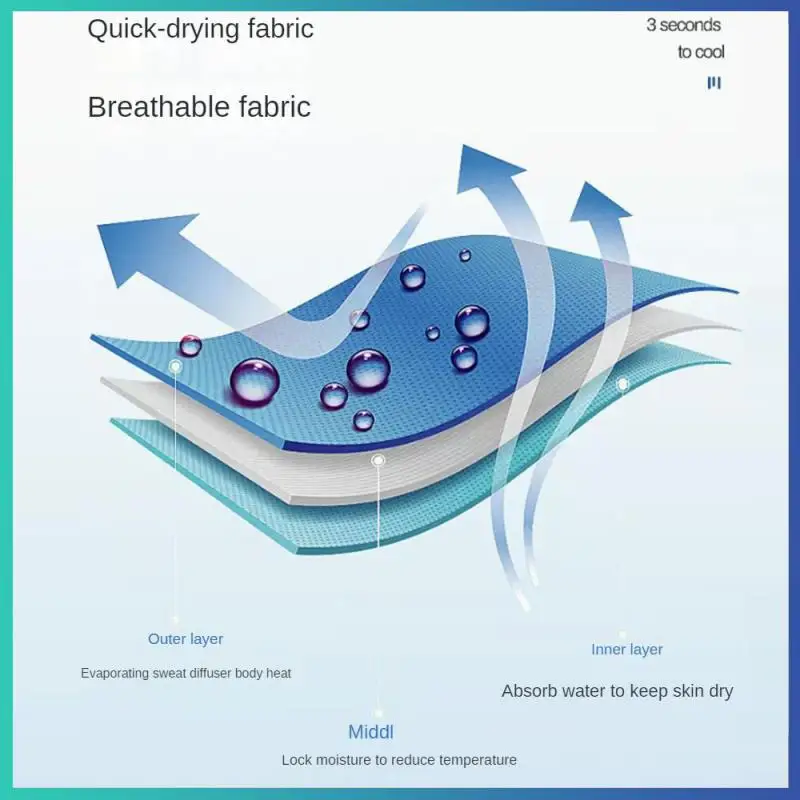 Quick-drying fabric

3 seconds
to cool

Breathable fabric

Outer layer

Evaporating sweat diffuser body heat

Inner layer

Absorb water to keep skin dry

Middl

Lock moisture to reduce temperature